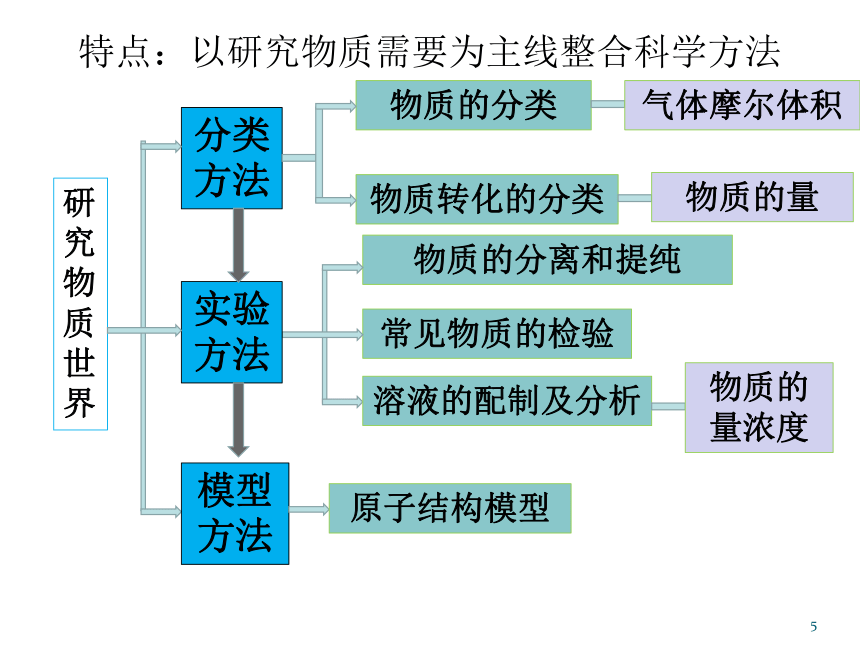 特点：以研究物质需要为主线整合科学方法

研究物质世界

分类方法

物质的分类

气体摩尔体积

物质转化的分类

物质的量

实验方法

物质的分离和提纯

常见物质的检验

溶液的配制及分析

物质的量浓度

模型方法

原子结构模型

5